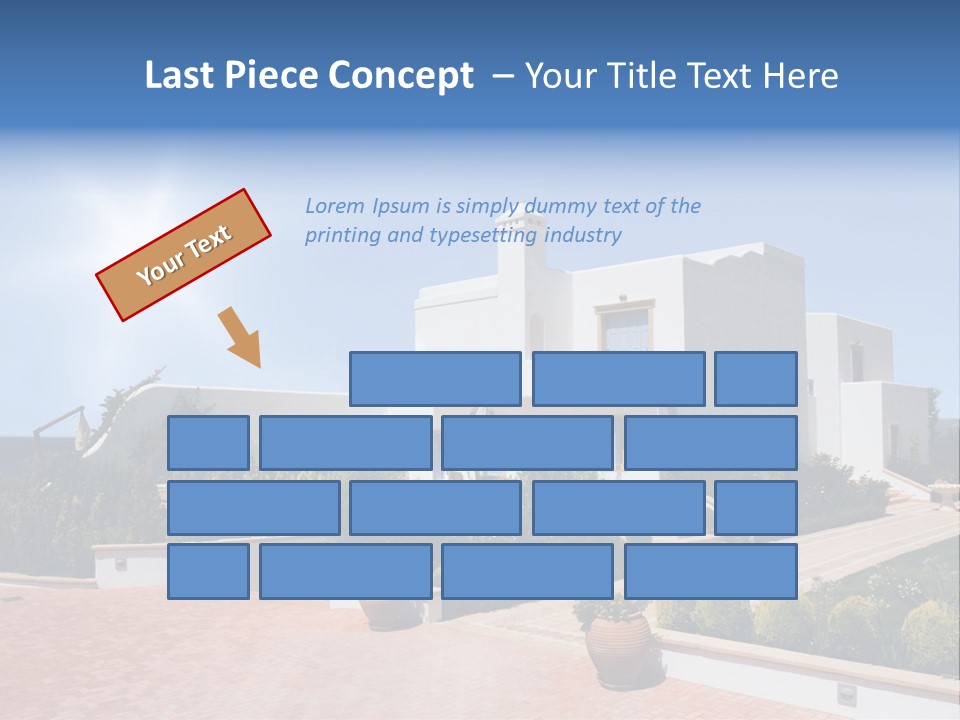 Last Piece Concept – Your Title Text Here

Your Text

Lorem Ipsum is simply dummy text of the printing and typesetting industry